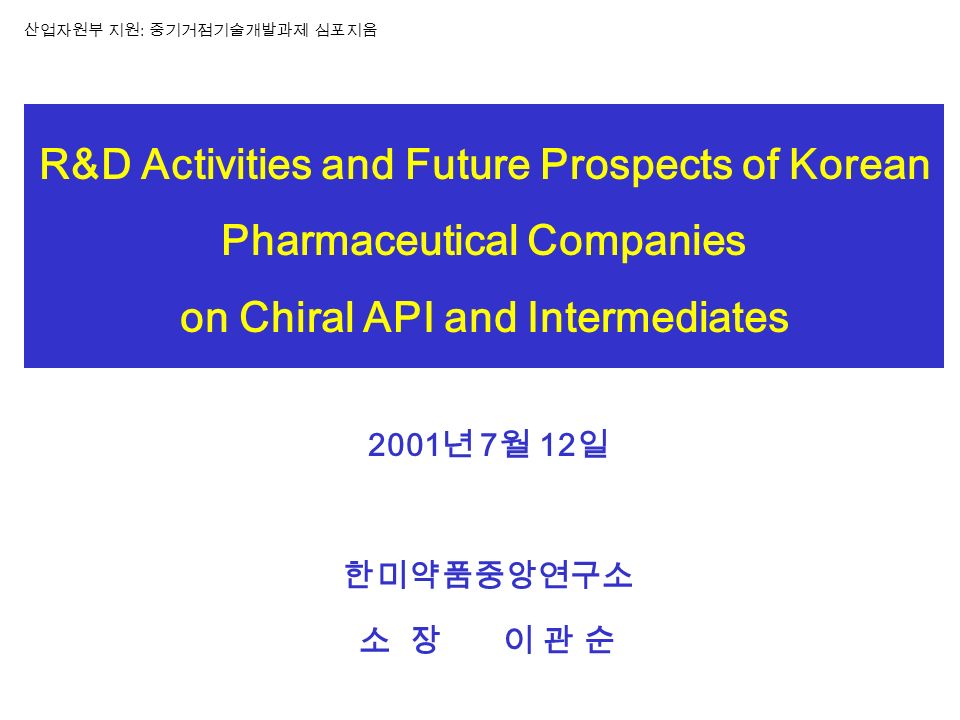 산업자원부 지원: 중기거점기술개발과제 심포지움

R&D Activities and Future Prospects of Korean Pharmaceutical Companies on Chiral API and Intermediates

2001년 7월 12일

한미약품중앙연구소

소 장 이 관 순